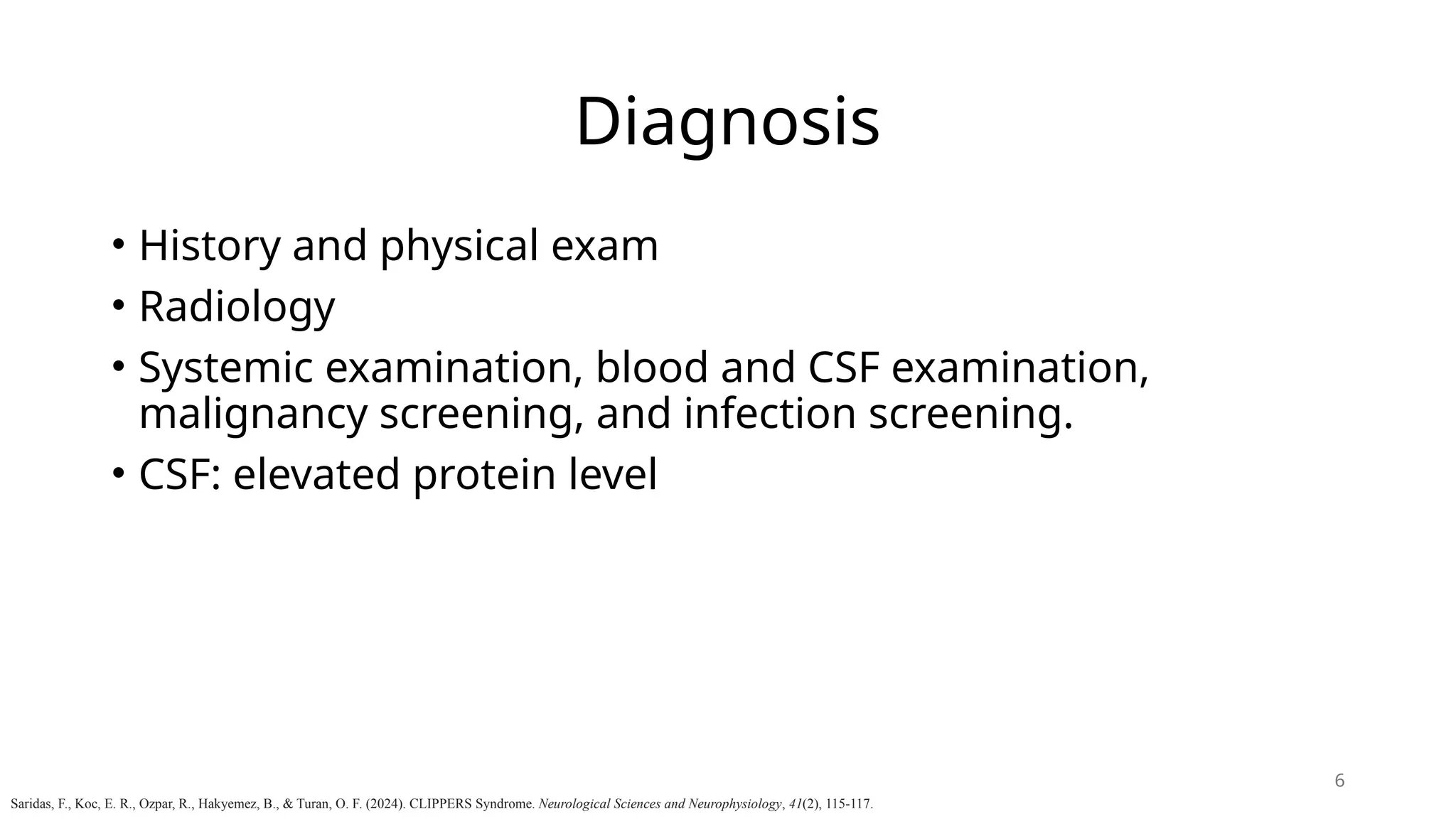 Diagnosis

• History and physical exam
• Radiology
• Systemic examination, blood and CSF examination, malignancy screening, and infection screening.
• CSF: elevated protein level

6

Saridas, F., Koc, E. R., Ozpar, R., Hakyemez, B., & Turan, O. F. (2024). CLIPPERS Syndrome. Neurological Sciences and Neurophysiology, 41(2), 115-117.